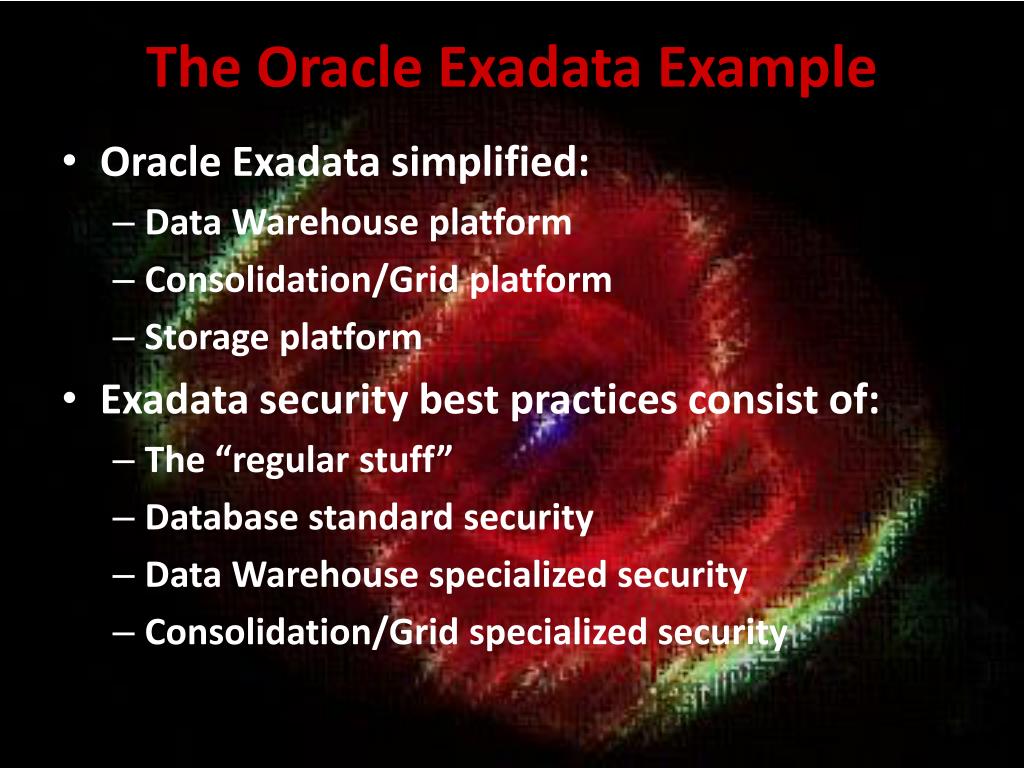 The Oracle Exadata Example

• Oracle Exadata simplified:
– Data Warehouse platform
– Consolidation/Grid platform
– Storage platform
• Exadata security best practices consist of:
– The “regular stuff”
– Database standard security
– Data Warehouse specialized security
– Consolidation/Grid specialized security